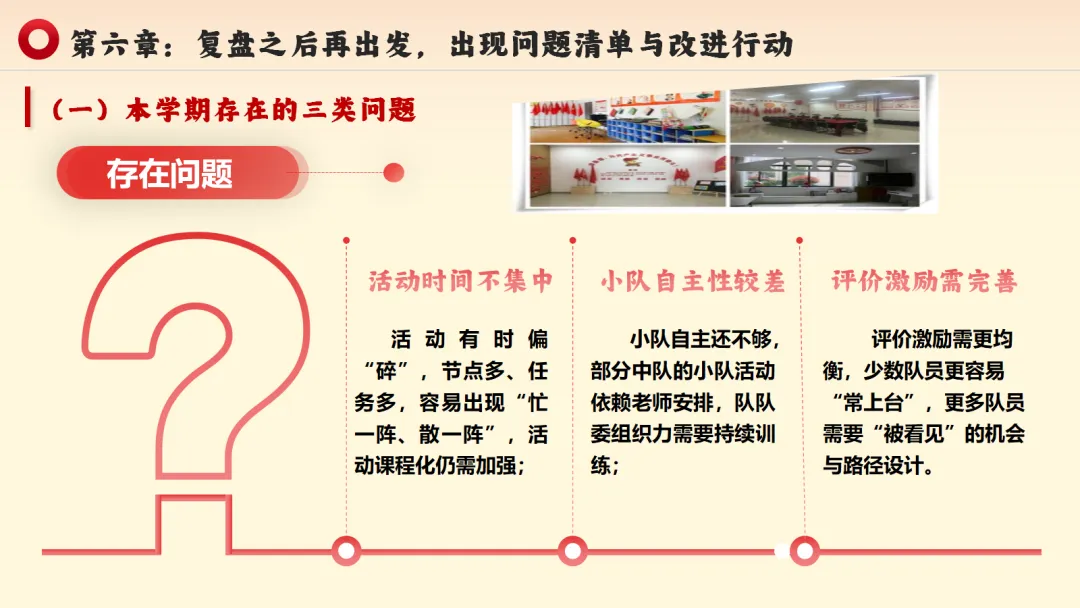 第六章：复盘之后再出发，出现问题清单与改进行动

（一）本学期存在的三类问题

存在问题

活动时间不集中

活动有时偏“碎”，节点多、任务多，容易出现“忙一阵、散一阵”，活动课程化仍需加强；

小队自主性较差

小队自主还不够，部分中队的小队活动依赖老师安排，队队委组织力需要持续训练；

评价激励需完善

评价激励需更均衡，少数队员更容易“常上台”，更多队员需要“被看见”的机会与路径设计。